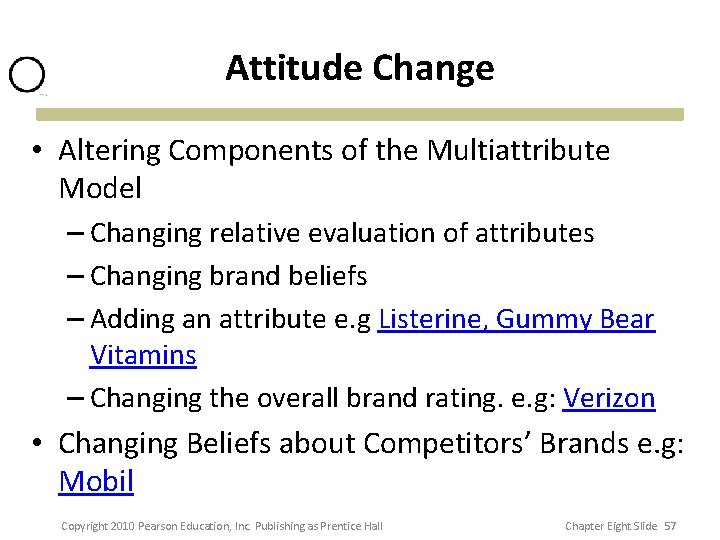 Attitude Change

• Altering Components of the Multiattribute Model
– Changing relative evaluation of attributes
– Changing brand beliefs
– Adding an attribute e.g Listerine, Gummy Bear Vitamins
– Changing the overall brand rating. e.g: Verizon
• Changing Beliefs about Competitors' Brands e.g: Mobil

Copyright 2010 Pearson Education, Inc. Publishing as Prentice Hall

Chapter Eight Slide 57